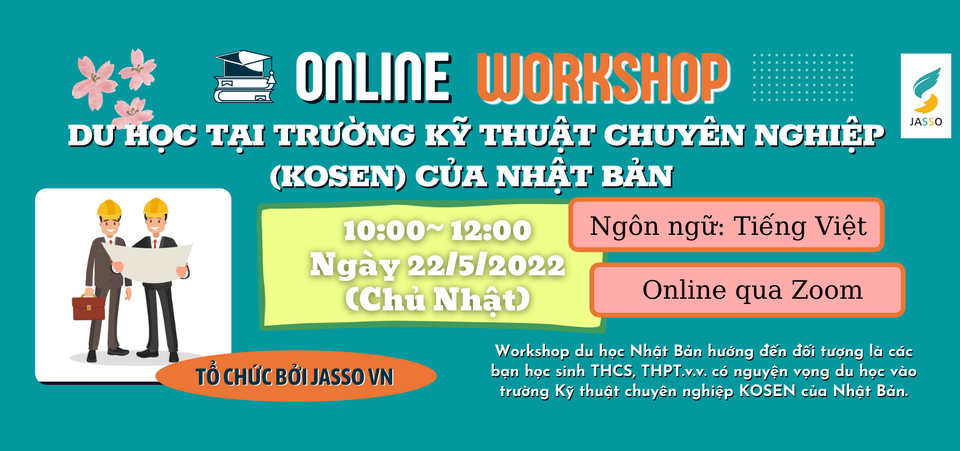 ONLINE WORKSHOP

JASSO

DU HỌC TẠI TRƯỜNG KỸ THUẬT CHUYÊN NGHIỆP (KOSEN) CỦA NHẬT BẢN

10:00~ 12:00
Ngày 22/5/2022
(Chủ Nhật)

Ngôn ngữ: Tiếng Việt

Online qua Zoom

TỔ CHỨC BỞI JASSO VN

Workshop du học Nhật Bản hướng đến đối tượng là các bạn học sinh THCS, THPT.v.v. có nguyện vọng du học vào trường Kỹ thuật chuyên nghiệp KOSEN của Nhật Bản.